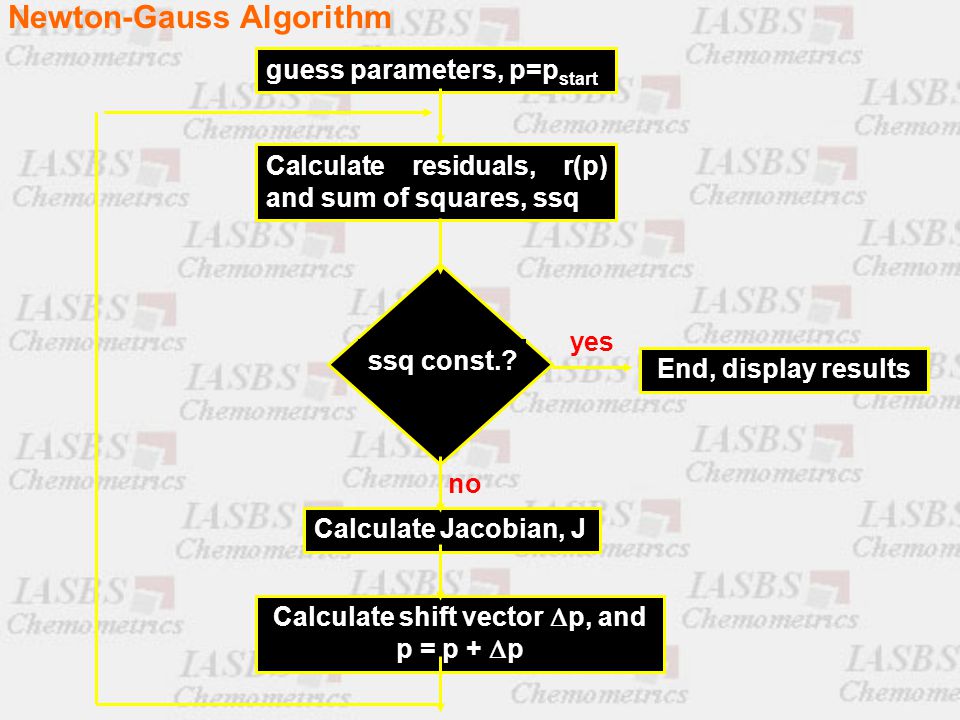 Newton-Gauss Algorithm

guess parameters, $p=p_{start}$

Calculate residuals, r(p) and sum of squares, ssq

ssq const.?

yes

End, display results

no

Calculate Jacobian, J

Calculate shift vector $\Delta p$, and $p = p + \Delta p$

IASBS Chemometrics